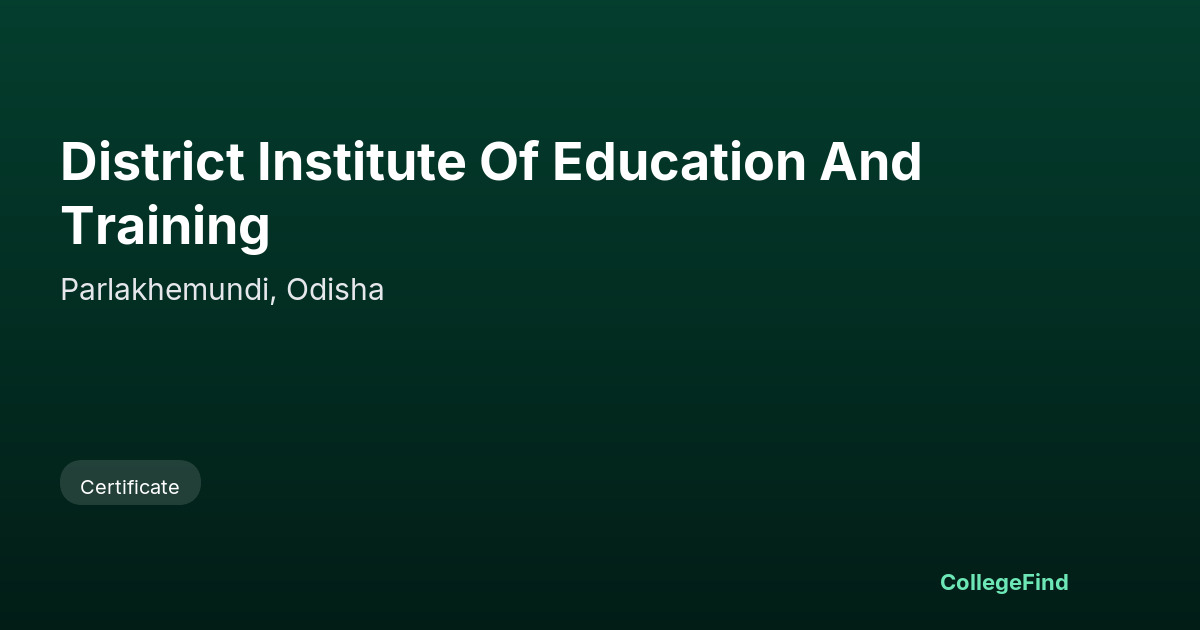 District Institute Of Education And Training

Parlakhemundi, Odisha

Certificate

CollegeFind